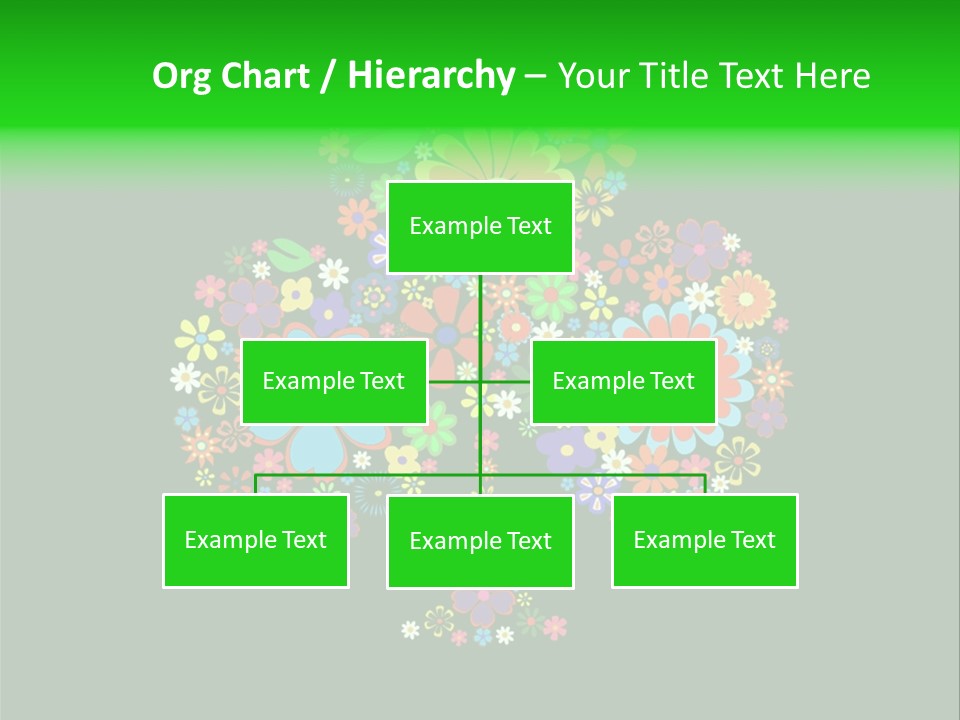 Org Chart / Hierarchy – Your Title Text Here

Example Text

Example Text

Example Text

Example Text

Example Text

Example Text